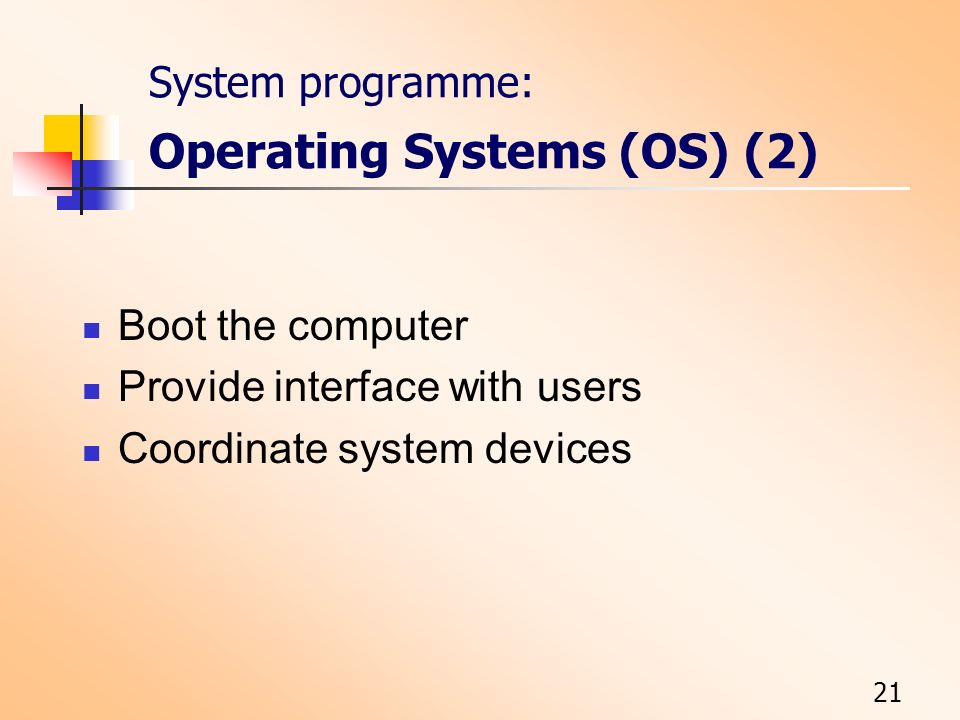 System programme:
Operating Systems (OS) (2)

- Boot the computer
- Provide interface with users
- Coordinate system devices

21